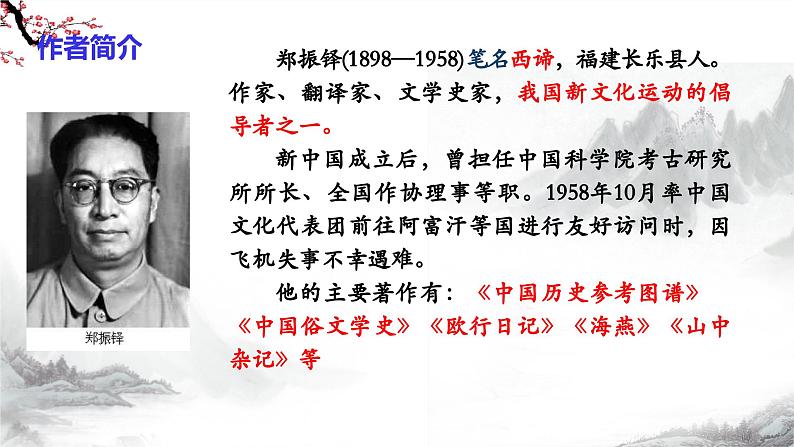 作者简介

郑振铎

郑振铎(1898—1958)笔名西谛，福建长乐县人。作家、翻译家、文学史家，我国新文化运动的倡导者之一。

新中国成立后，曾担任中国科学院考古研究所所长、全国作协理事等职。1958年10月率中国文化代表团前往阿富汗等国进行友好访问时，因飞机失事不幸遇难。

他的主要著作有：《中国历史参考图谱》《中国俗文学史》《欧行日记》《海燕》《山中杂记》等